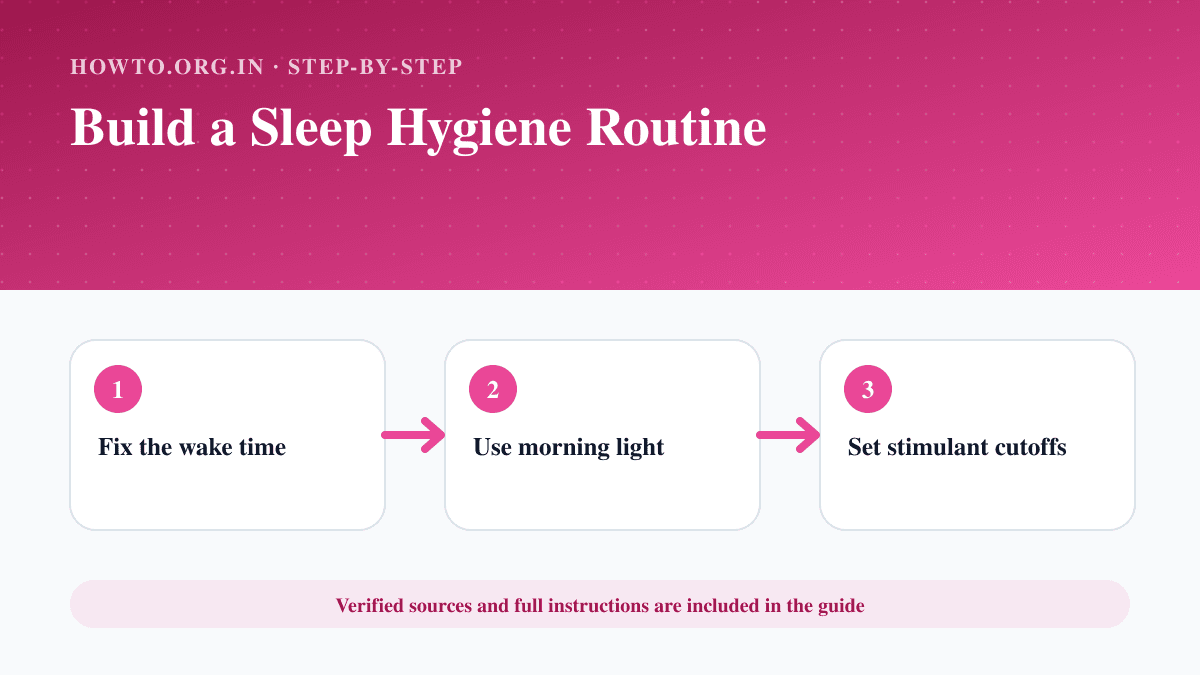 HOWTO.ORG.IN · STEP-BY-STEP

Build a Sleep Hygiene Routine

1
Fix the wake time

2
Use morning light

3
Set stimulant cutoffs

Verified sources and full instructions are included in the guide